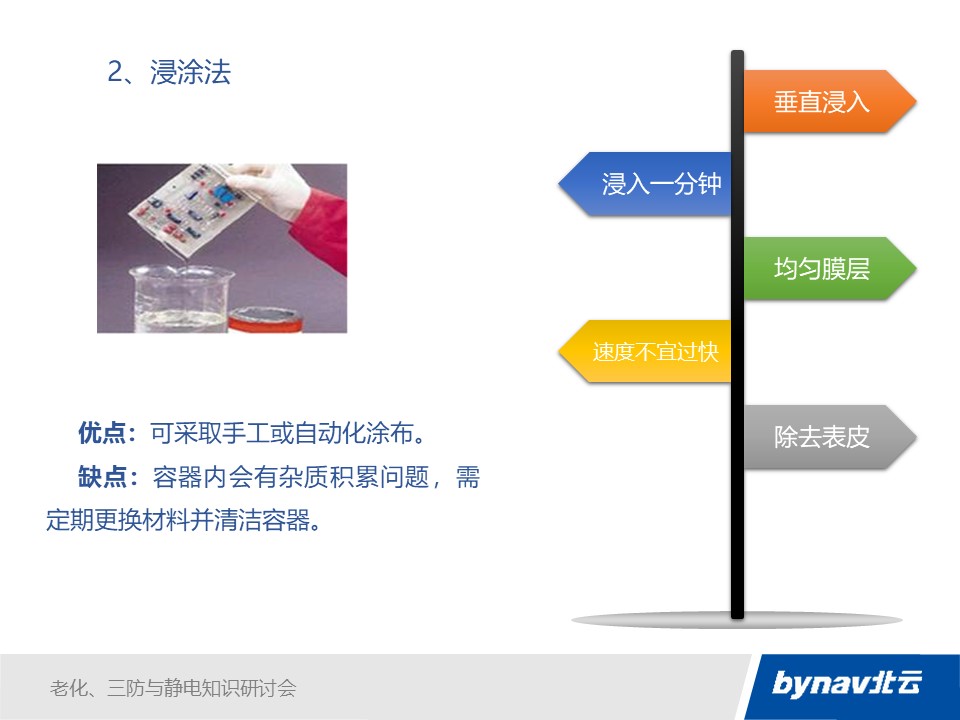 2、浸涂法

优点：可采取手工或自动化涂布。

缺点：容器内会有杂质积累问题，需定期更换材料并清洁容器。

垂直浸入

浸入一分钟

均匀膜层

速度不宜过快

除去表皮

老化、三防与静电知识研讨会

bynav北云